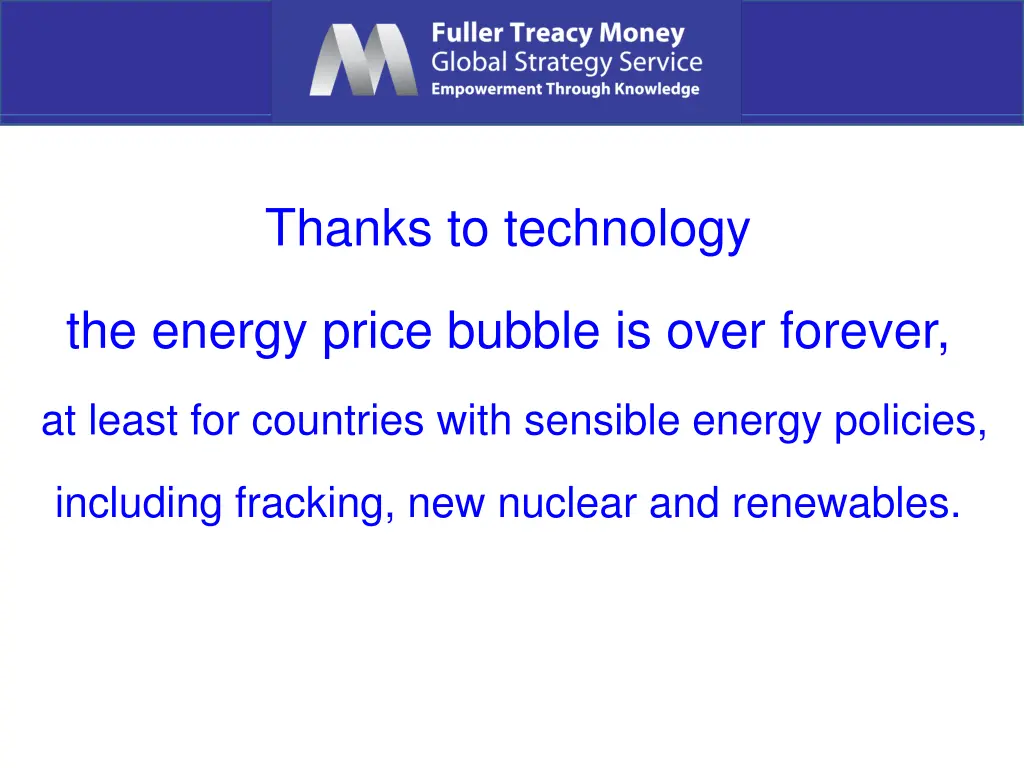 Fuller Treacy Money
Global Strategy Service
Empowerment Through Knowledge

Thanks to technology

the energy price bubble is over forever,

at least for countries with sensible energy policies,

including fracking, new nuclear and renewables.